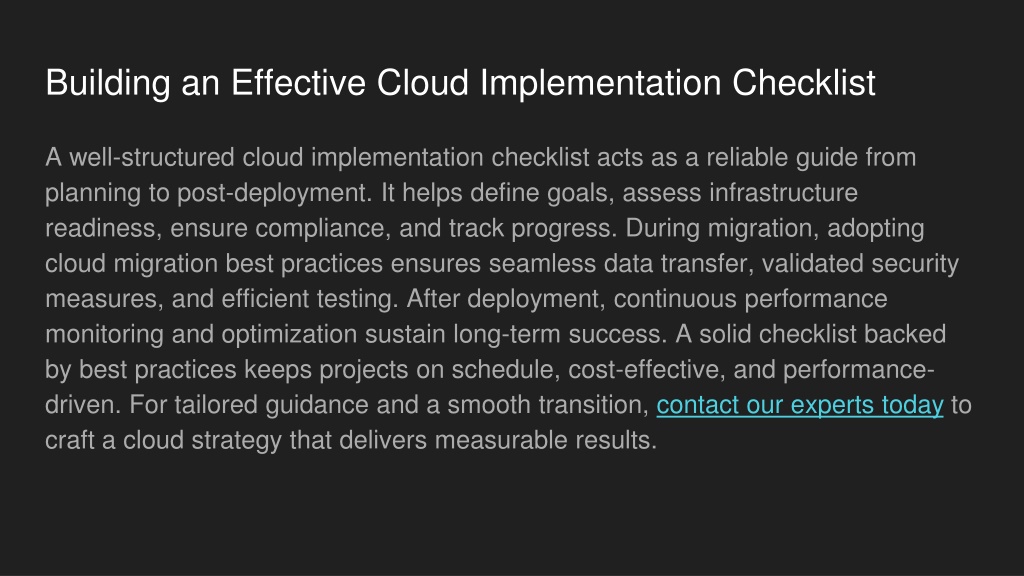 Building an Effective Cloud Implementation Checklist

A well-structured cloud implementation checklist acts as a reliable guide from planning to post-deployment. It helps define goals, assess infrastructure readiness, ensure compliance, and track progress. During migration, adopting cloud migration best practices ensures seamless data transfer, validated security measures, and efficient testing. After deployment, continuous performance monitoring and optimization sustain long-term success. A solid checklist backed by best practices keeps projects on schedule, cost-effective, and performance-driven. For tailored guidance and a smooth transition, contact our experts today to craft a cloud strategy that delivers measurable results.